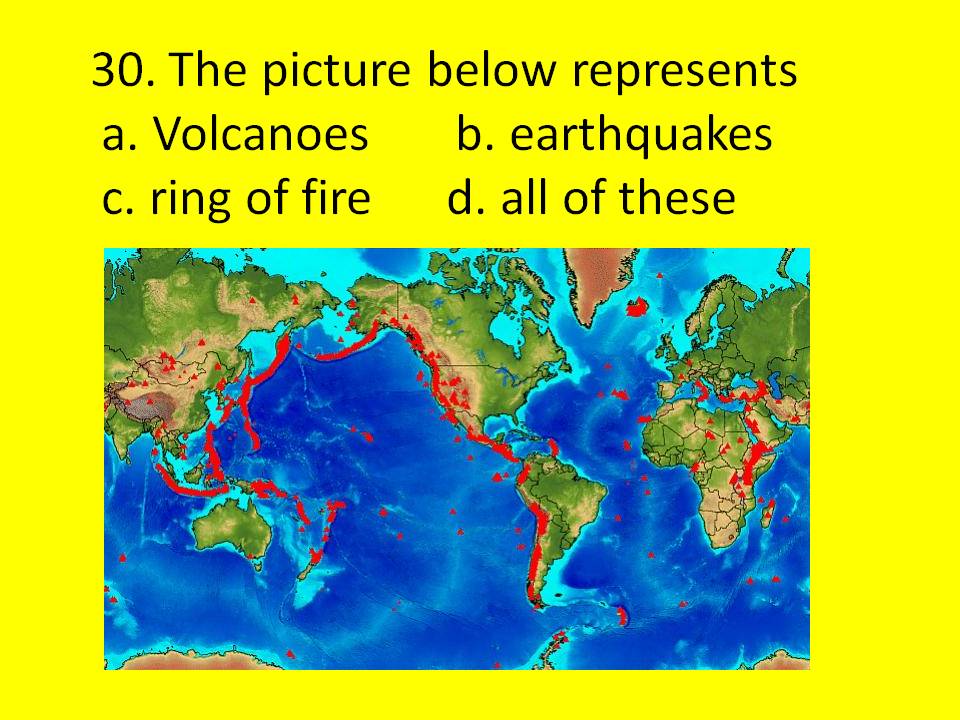 30. The picture below represents
a. Volcanoes b. earthquakes
c. ring of fire d. all of these